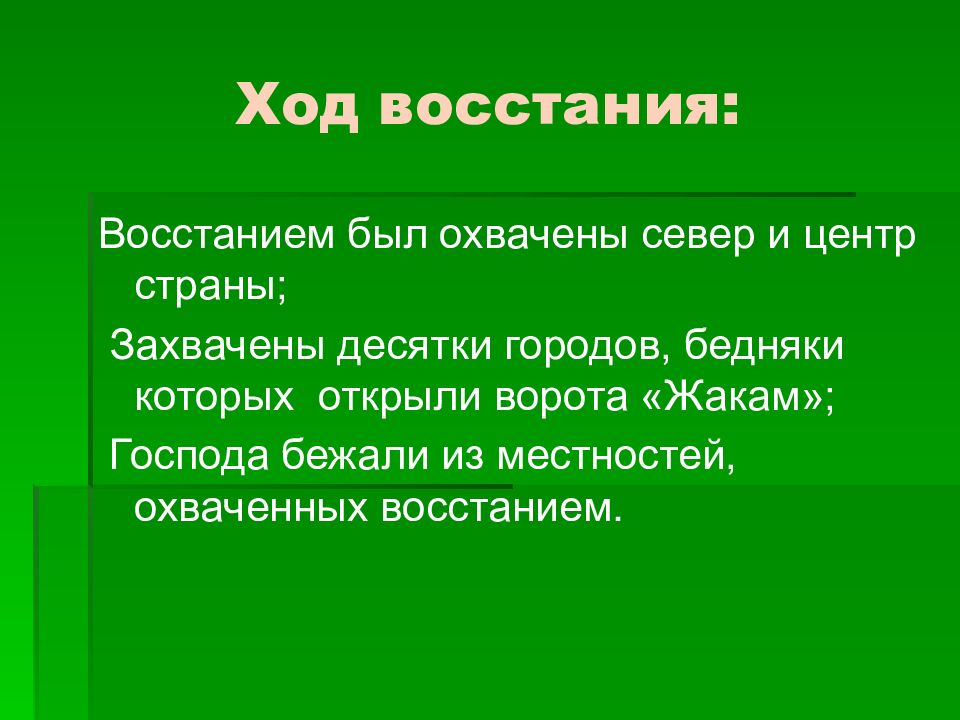 Ход восстания:

Восстанием был охвачены север и центр страны;

Захвачены десятки городов, бедняки которых открыли ворота «Жакам»;

Господа бежали из местностей, охваченных восстанием.